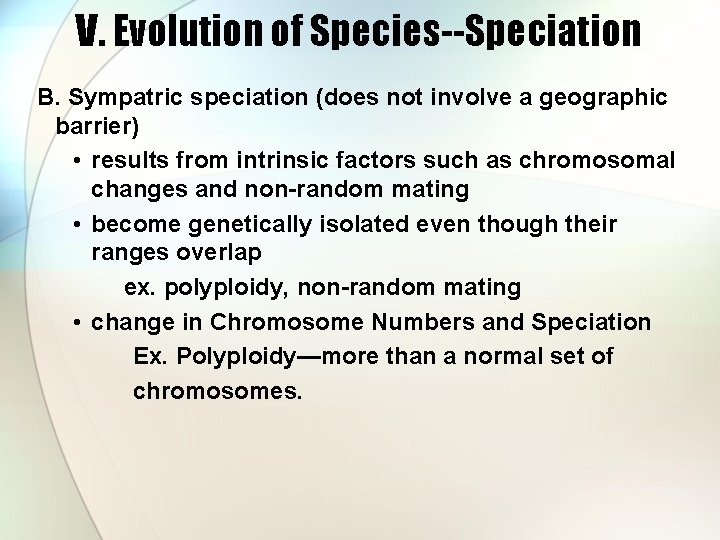 V. Evolution of Species--Speciation

B. Sympatric speciation (does not involve a geographic barrier)

• results from intrinsic factors such as chromosomal changes and non-random mating

• become genetically isolated even though their ranges overlap

ex. polyploidy, non-random mating

• change in Chromosome Numbers and Speciation

Ex. Polyploidy—more than a normal set of chromosomes.